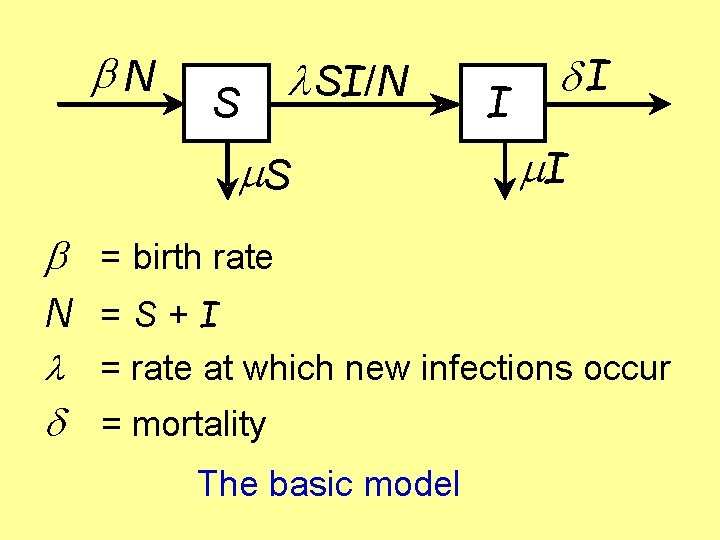 $\beta N$

$S$

$\lambda SI/N$

$I$

$\delta I$

$\mu S$

$\mu I$

$\beta$ = birth rate

$N$ = $S + I$

$\lambda$ = rate at which new infections occur

$\delta$ = mortality

The basic model